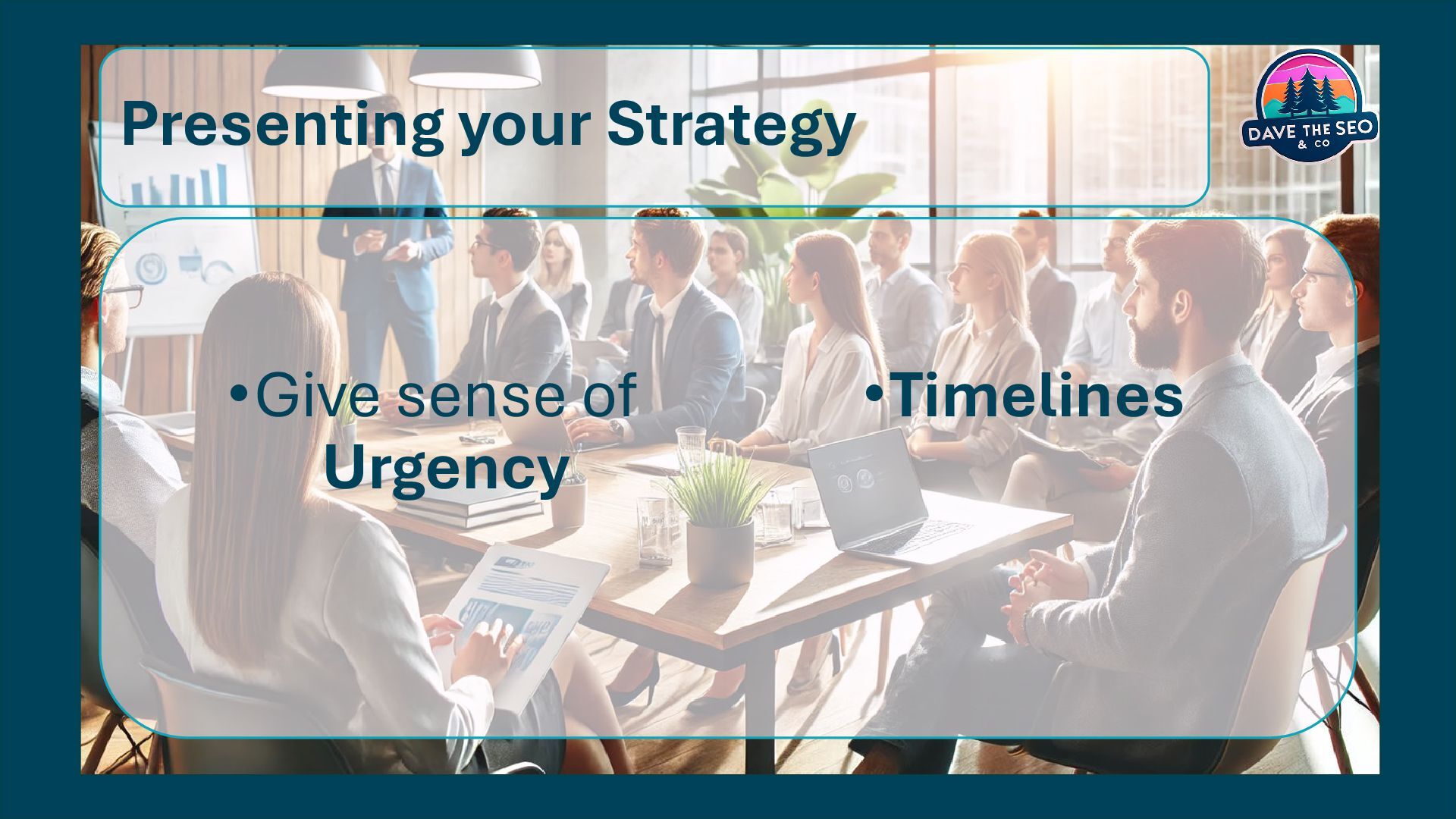 Presenting your Strategy

DAVE THE SEO & CO

•Give sense of Urgency

•Timelines